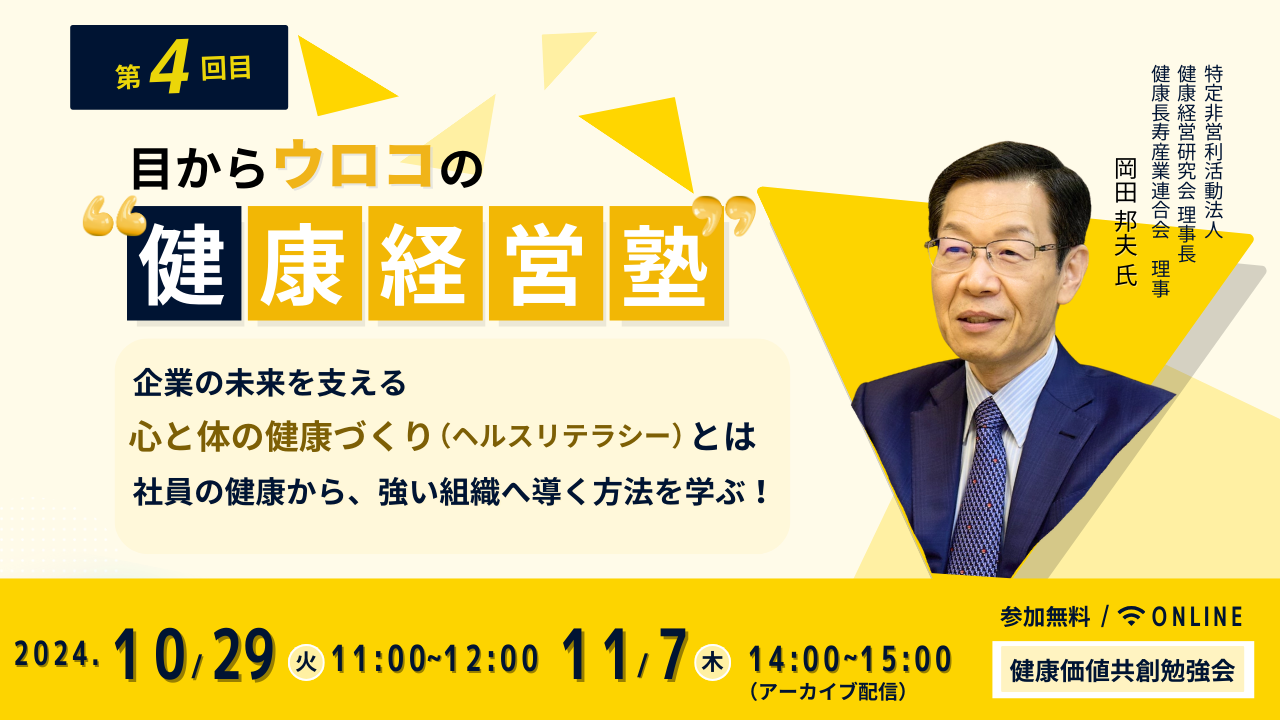 第4回目

目からウロコの
“健康経営塾”

特定非営利活動法人
健康経営研究会 理事長
健康長寿産業連合会 理事
岡田 邦夫 氏

企業の未来を支える
心と体の健康づくり（ヘルスリテラシー）とは
社員の健康から、強い組織へ導く方法を学ぶ！

2024. 10/29 火 11:00~12:00 11/7 木 14:00~15:00
（アーカイブ配信）

参加無料 / ONLINE
健康価値共創勉強会